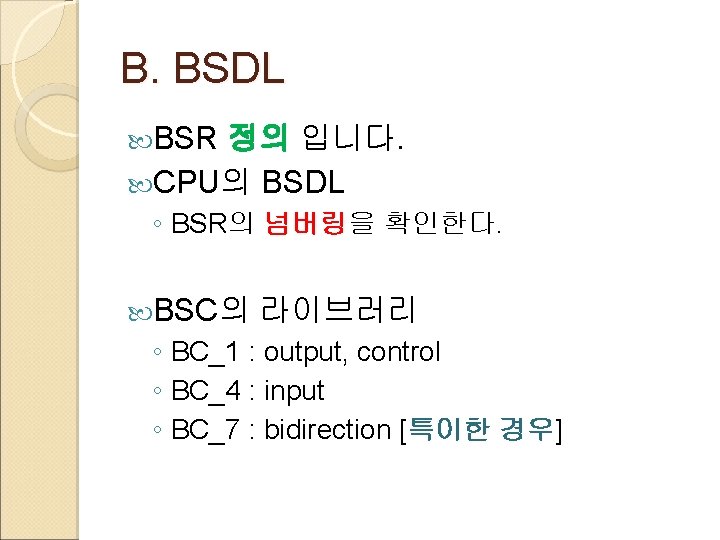 B. BSDL

BSR 정의 입니다.

CPU의 BSDL

◦ BSR의 넘버링을 확인한다.

BSC의 라이브러리

◦ BC_1 : output, control

◦ BC_4 : input

◦ BC_7 : bidirection [특이한 경우]